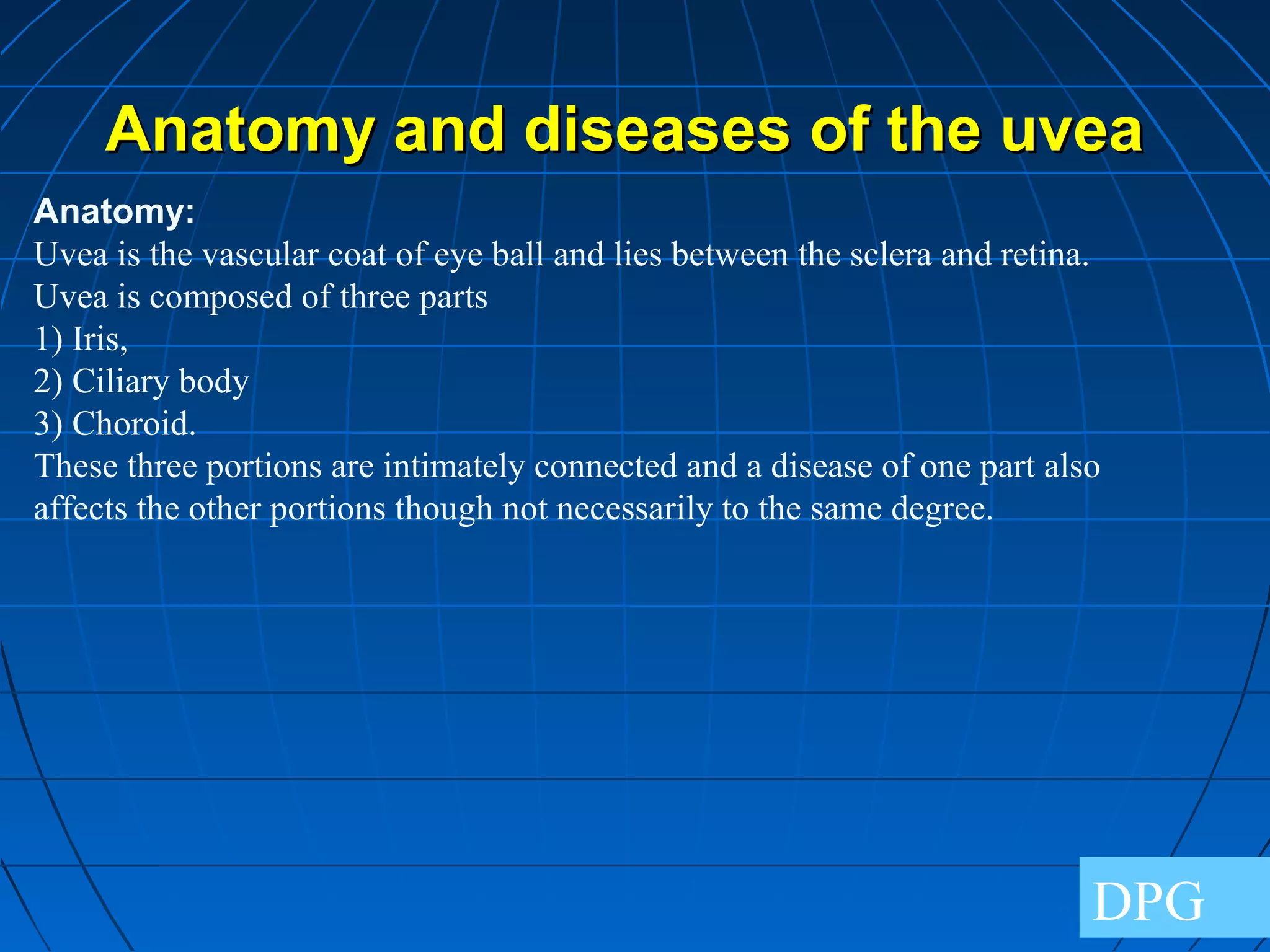 Anatomy and diseases of the uvea

Anatomy:
Uvea is the vascular coat of eye ball and lies between the sclera and retina.
Uvea is composed of three parts
1) Iris,
2) Ciliary body
3) Choroid.
These three portions are intimately connected and a disease of one part also affects the other portions though not necessarily to the same degree.

DPG